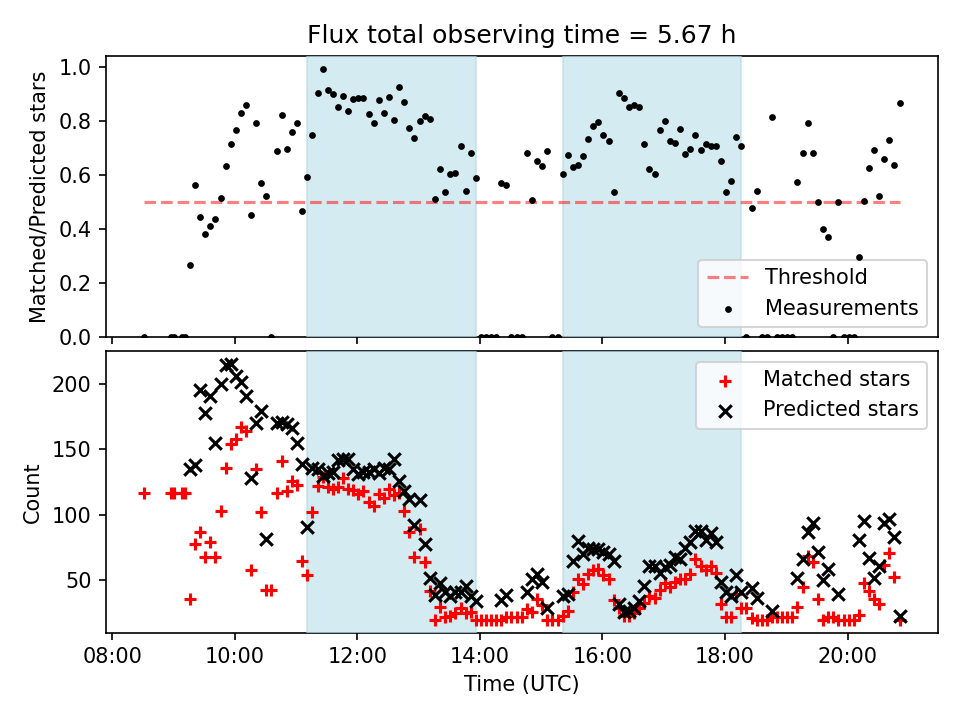 Flux total observing time = 5.67 h

Matched/Predicted stars

1.0
0.8
0.6
0.4
0.2
0.0

Threshold
Measurements

Count

200
150
100
50

Matched stars
Predicted stars

08:00 10:00 12:00 14:00 16:00 18:00 20:00

Time (UTC)